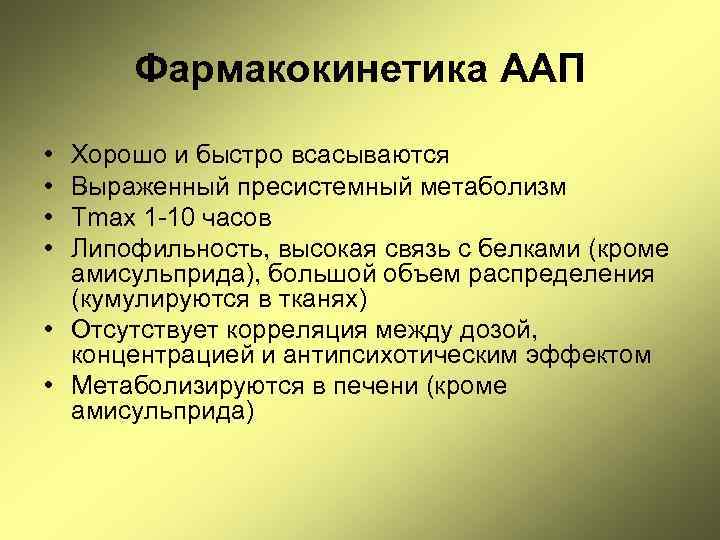 Фармакокинетика ААП

• Хорошо и быстро всасываются
• Выраженный пресистемный метаболизм
• Tmax 1-10 часов
• Липофильность, высокая связь с белками (кроме амисульприда), большой объем распределения (кумулируются в тканях)
• Отсутствует корреляция между дозой, концентрацией и антипсихотическим эффектом
• Метаболизируются в печени (кроме амисульприда)